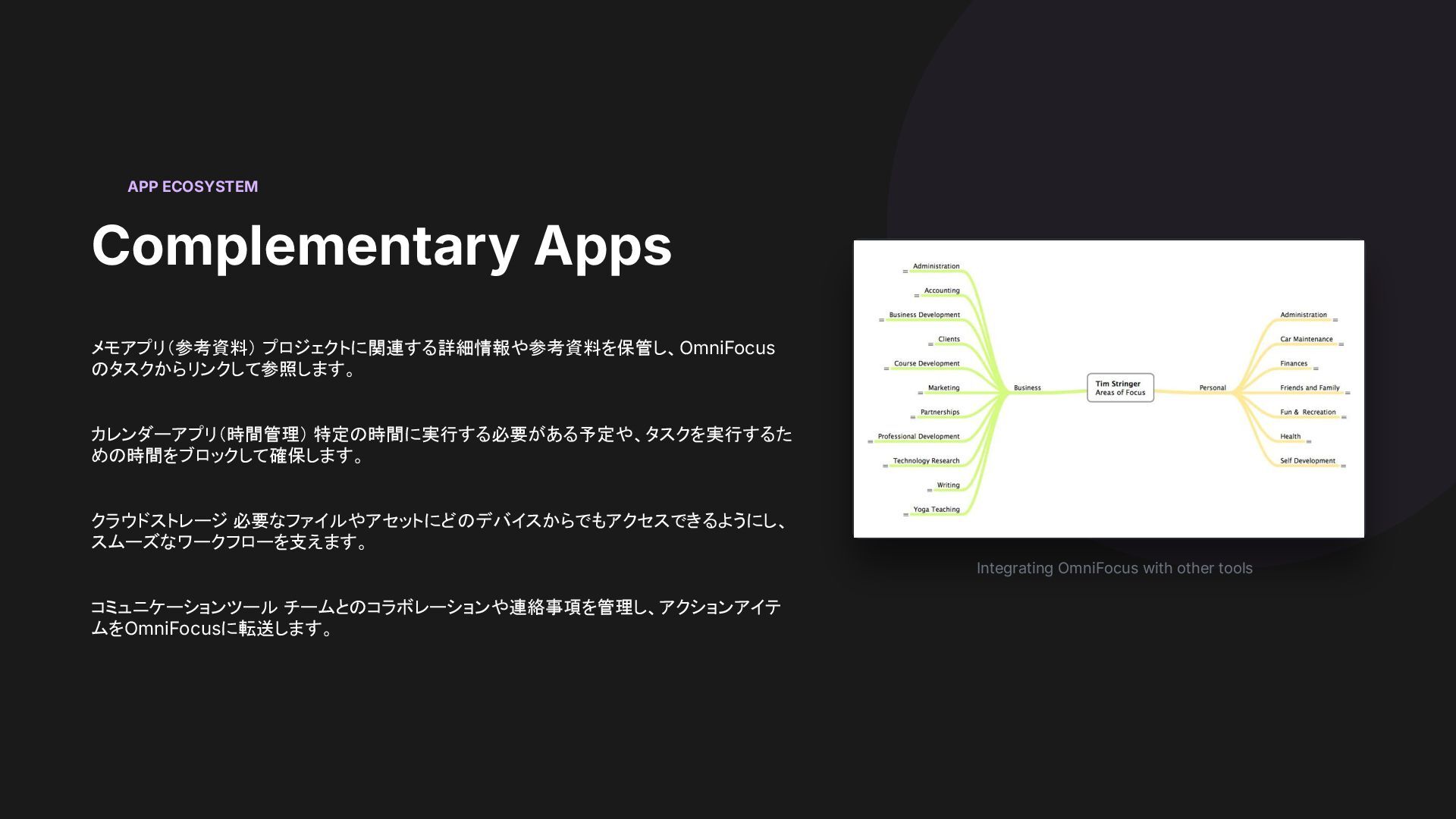 APP ECOSYSTEM

Complementary Apps

メモアプリ（参考資料） プロジェクトに関連する詳細情報や参考資料を保管し、OmniFocusのタスクからリンクして参照します。

カレンダーアプリ（時間管理） 特定の時間に実行する必要がある予定や、タスクを実行するための時間をブロックして確保します。

クラウドストレージ 必要なファイルやアセットにどのデバイスからでもアクセスできるようにし、スムーズなワークフローを支えます。

コミュニケーションツール チームとのコラボレーションや連絡事項を管理し、アクションアイテムをOmniFocusに転送します。

Administration
Accounting
Business Development
Clients
Course Development
Marketing
Partnerships
Professional Development
Technology Research
Writing
Yoga Teaching
Business
Tim Stringer
Areas of Focus
Personal
Administration
Car Maintenance
Finances
Friends and Family
Fun & Recreation
Health
Self Development

Integrating OmniFocus with other tools